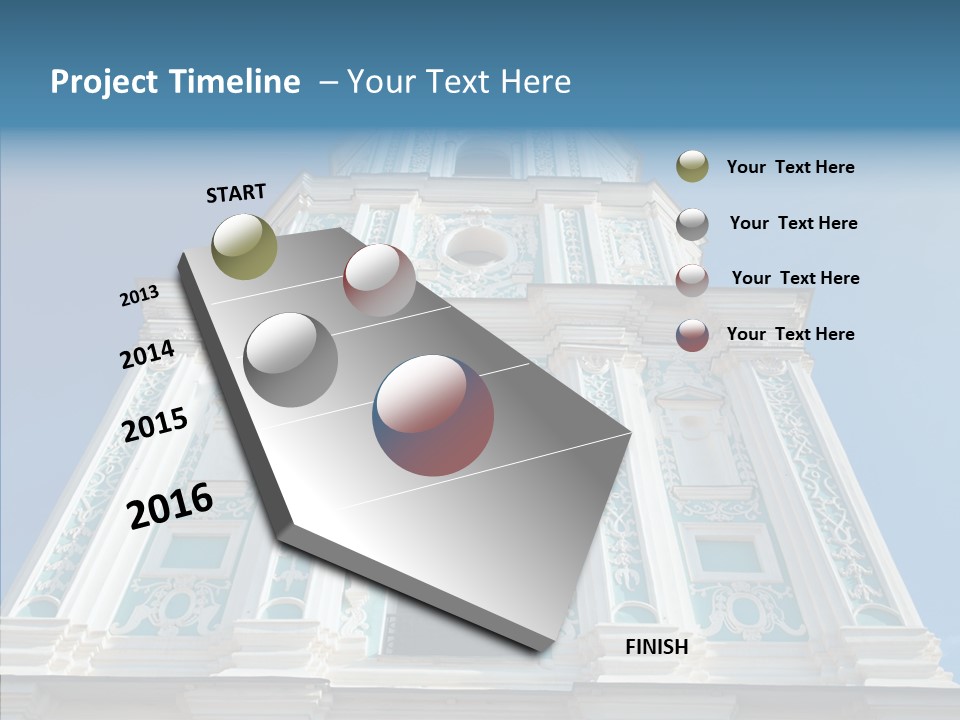 Project Timeline – Your Text Here

START

2013

2014

2015

2016

FINISH

Your Text Here

Your Text Here

Your Text Here

Your Text Here